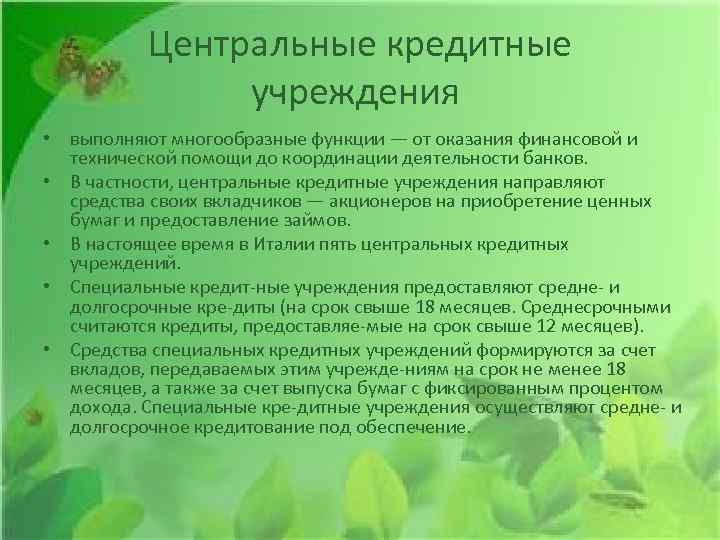 Центральные кредитные учреждения

• выполняют многообразные функции — от оказания финансовой и технической помощи до координации деятельности банков.
• В частности, центральные кредитные учреждения направляют средства своих вкладчиков — акционеров на приобретение ценных бумаг и предоставление займов.
• В настоящее время в Италии пять центральных кредитных учреждений.
• Специальные кредит-ные учреждения предоставляют средне- и долгосрочные кре-диты (на срок свыше 18 месяцев. Среднесрочными считаются кредиты, предоставляе-мые на срок свыше 12 месяцев).
• Средства специальных кредитных учреждений формируются за счет вкладов, передаваемых этим учрежде-ниям на срок не менее 18 месяцев, а также за счет выпуска бумаг с фиксированным процентом дохода. Специальные кре-дитные учреждения осуществляют средне- и долгосрочное кредитование под обеспечение.